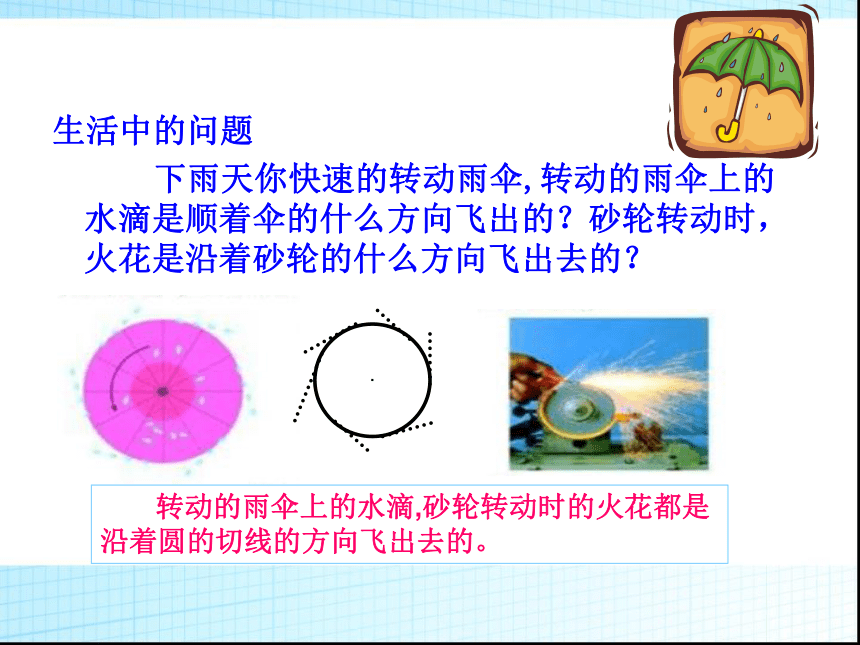 生活中的问题

下雨天你快速的转动雨伞,转动的雨伞上的水滴是顺着伞的什么方向飞出的？砂轮转动时，火花是沿着砂轮的什么方向飞出去的？

转动的雨伞上的水滴,砂轮转动时的火花都是沿着圆的切线的方向飞出去的。